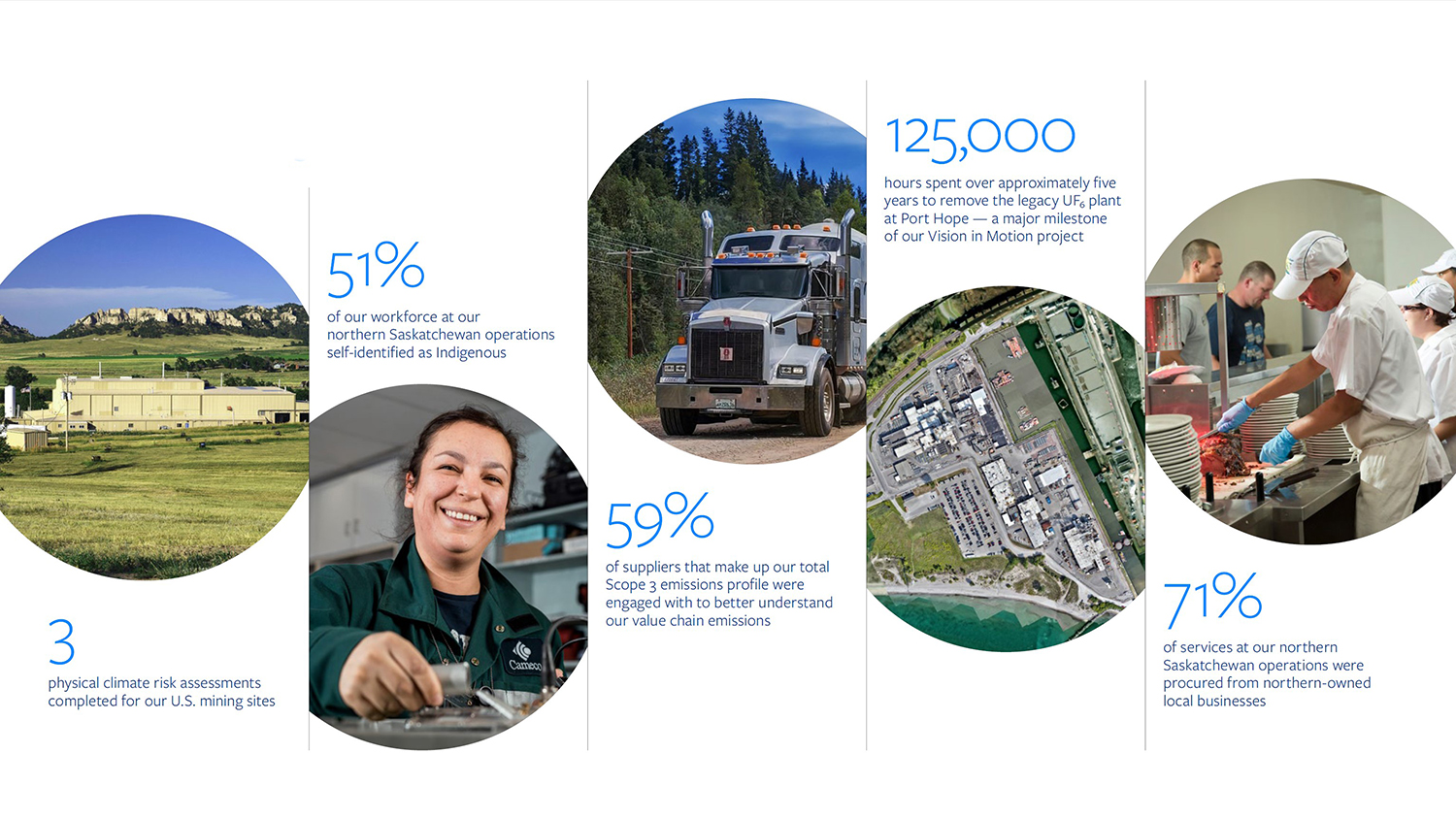 3
physical climate risk assessments completed for our U.S. mining sites

51%
of our workforce at our northern Saskatchewan operations self-identified as Indigenous

Cameco

59%
of suppliers that make up our total Scope 3 emissions profile were engaged with to better understand our value chain emissions

125,000
hours spent over approximately five years to remove the legacy $UF_6$ plant at Port Hope — a major milestone of our Vision in Motion project

71%
of services at our northern Saskatchewan operations were procured from northern-owned local businesses